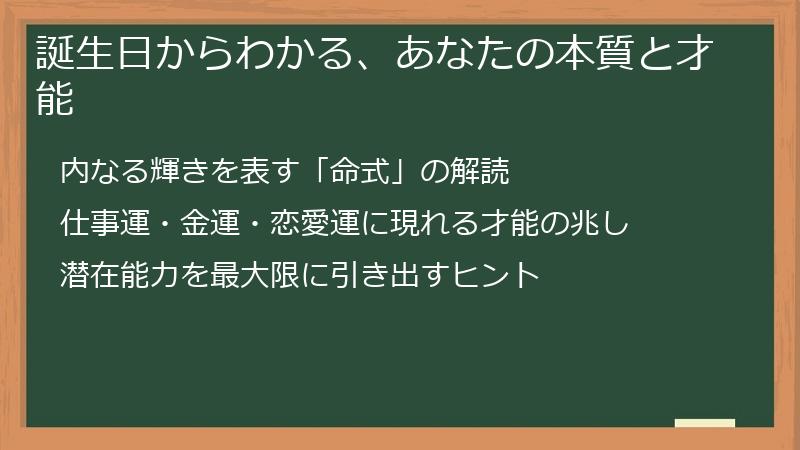 誕生日からわかる、あなたの本質と才能

内なる輝きを表す「命式」の解読

仕事運・金運・恋愛運に現れる才能の兆し

潜在能力を最大限に引き出すヒント